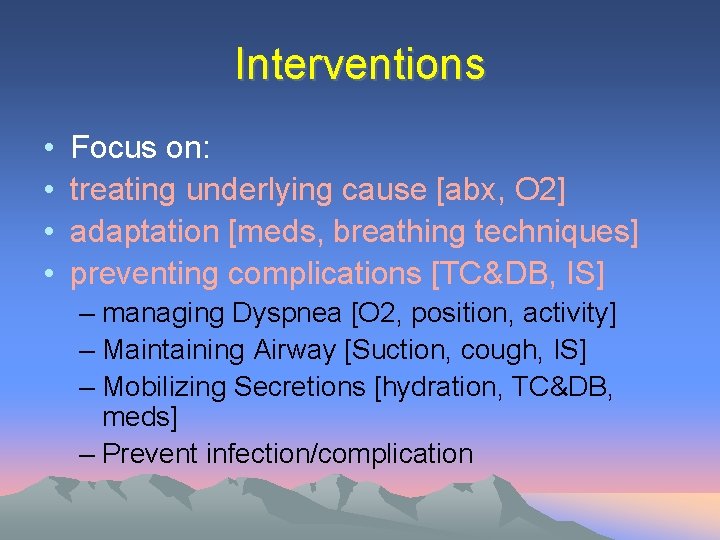 Interventions

• Focus on:
• treating underlying cause [abx, O2]
• adaptation [meds, breathing techniques]
• preventing complications [TC&DB, IS]
– managing Dyspnea [O2, position, activity]
– Maintaining Airway [Suction, cough, IS]
– Mobilizing Secretions [hydration, TC&DB, meds]
– Prevent infection/complication